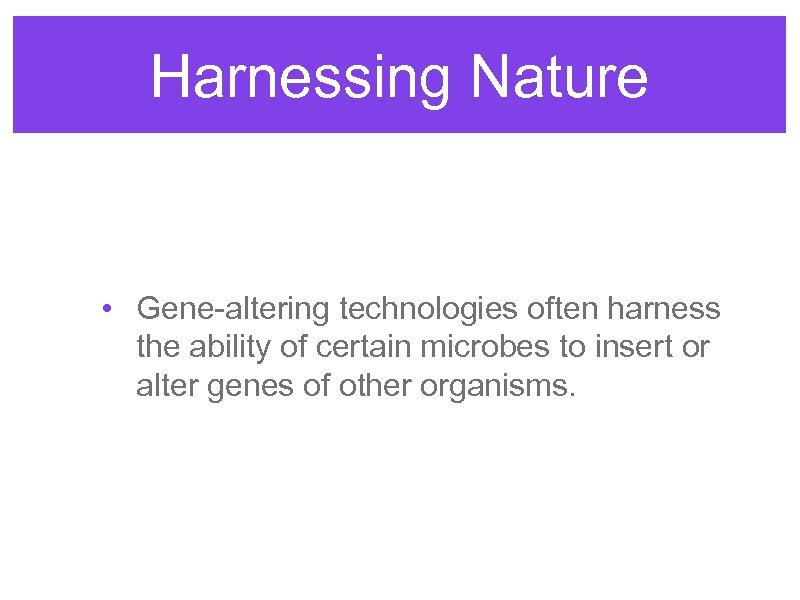 Harnessing Nature

• Gene-altering technologies often harness the ability of certain microbes to insert or alter genes of other organisms.